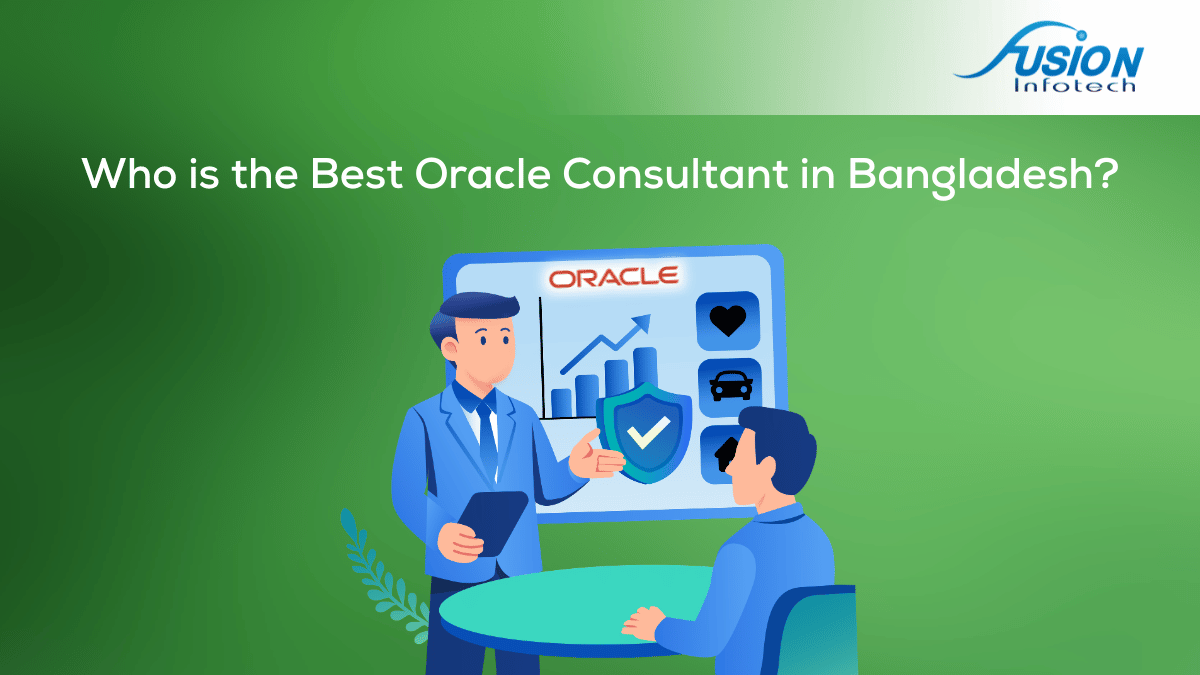 FUSION
Infotech

Who is the Best Oracle Consultant in Bangladesh?

ORACLE